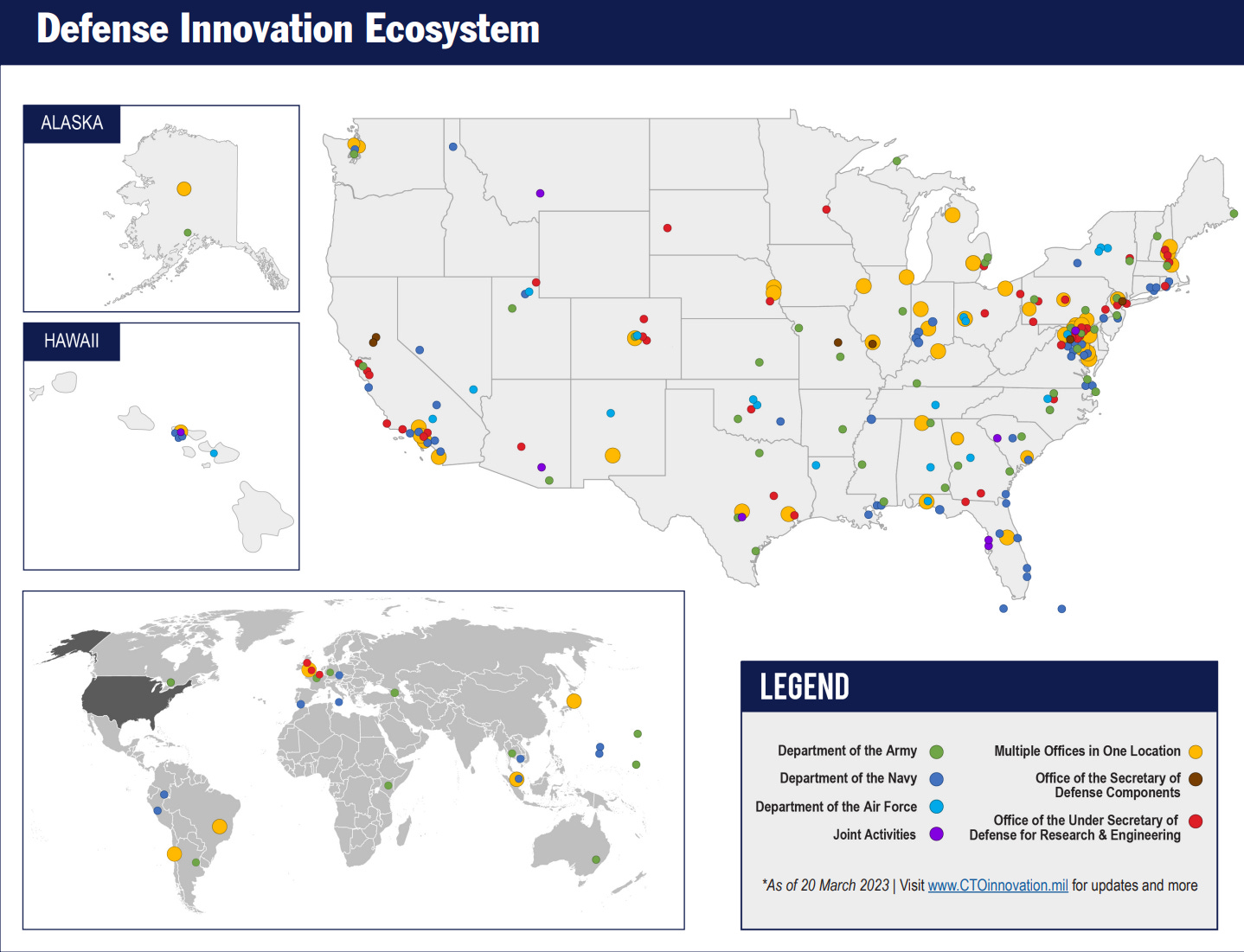 Defense Innovation Ecosystem

ALASKA

HAWAII

LEGEND

Department of the Army

Department of the Navy

Department of the Air Force

Joint Activities

Multiple Offices in One Location

Office of the Secretary of Defense Components

Office of the Under Secretary of Defense for Research & Engineering

*As of 20 March 2023 | Visit www.CTOinnovation.mil for updates and more